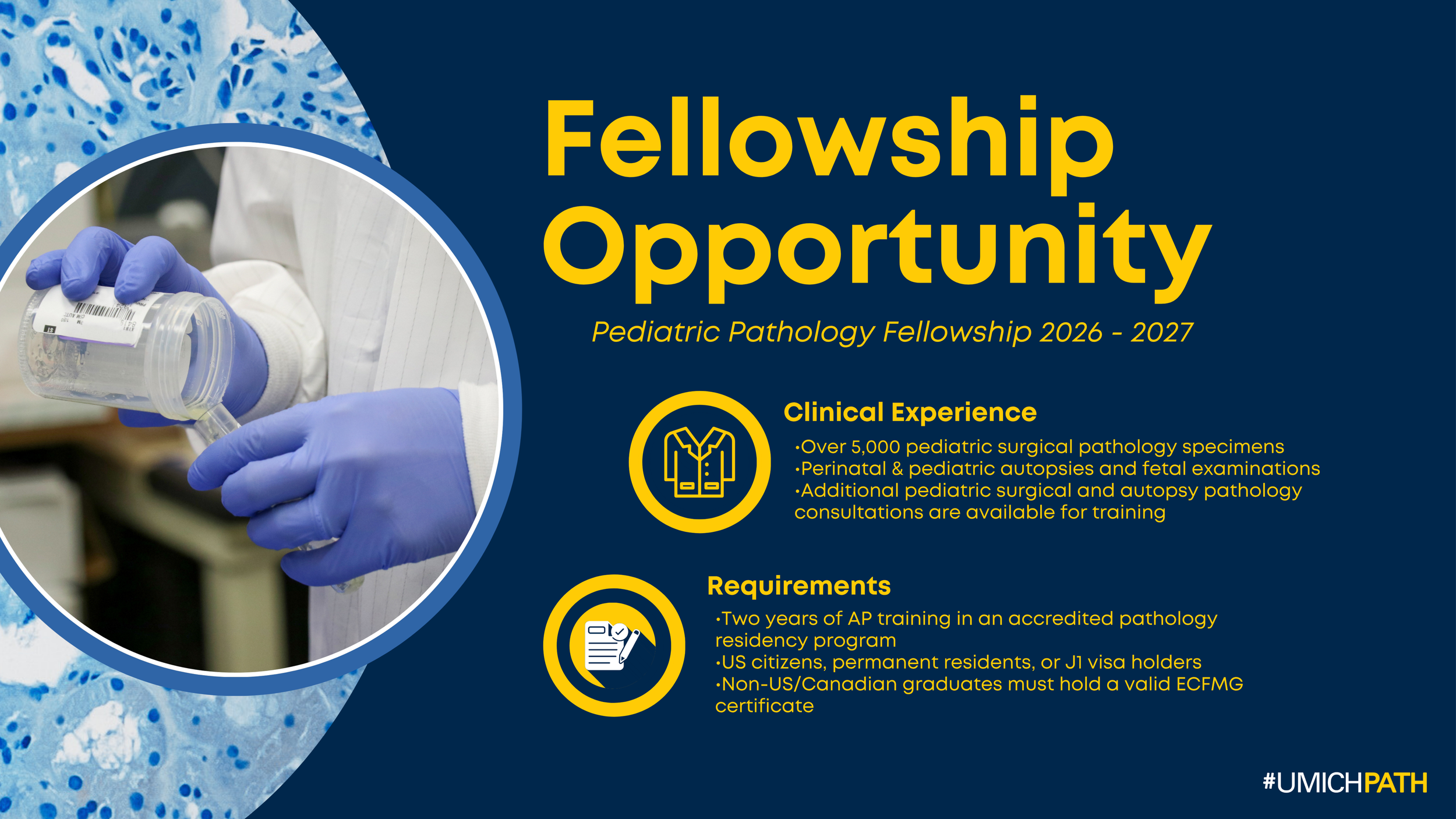 Fellowship Opportunity

Pediatric Pathology Fellowship 2026 - 2027

Clinical Experience

•Over 5,000 pediatric surgical pathology specimens
•Perinatal & pediatric autopsies and fetal examinations
•Additional pediatric surgical and autopsy pathology consultations are available for training

Requirements

•Two years of AP training in an accredited pathology residency program
•US citizens, permanent residents, or J1 visa holders
•Non-US/Canadian graduates must hold a valid ECFMG certificate

#UMICHPATH